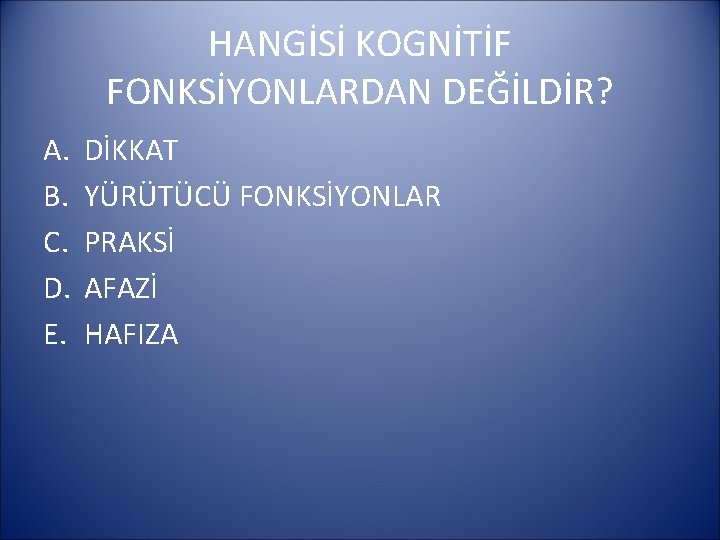 HANGİSİ KOGNİTİF FONKSİYONLARDAN DEĞİLDİR?

A. DİKKAT
B. YÜRÜTÜCÜ FONKSİYONLAR
C. PRAKSİ
D. AFAZİ
E. HAFIZA